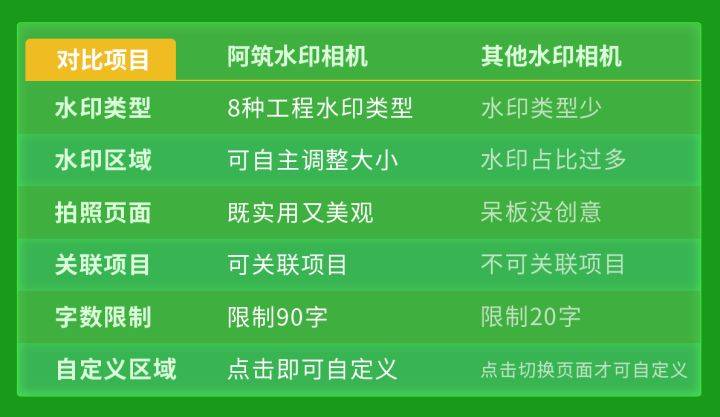 | 对比项目 | 阿筑水印相机 | 其他水印相机 |
|---|---|---|
| 水印类型 | 8种工程水印类型 | 水印类型少 |
| 水印区域 | 可自主调整大小 | 水印占比过多 |
| 拍照页面 | 既实用又美观 | 呆板没创意 |
| 关联项目 | 可关联项目 | 不可关联项目 |
| 字数限制 | 限制90字 | 限制20字 |
| 自定义区域 | 点击即可自定义 | 点击切换页面才可自定义 |